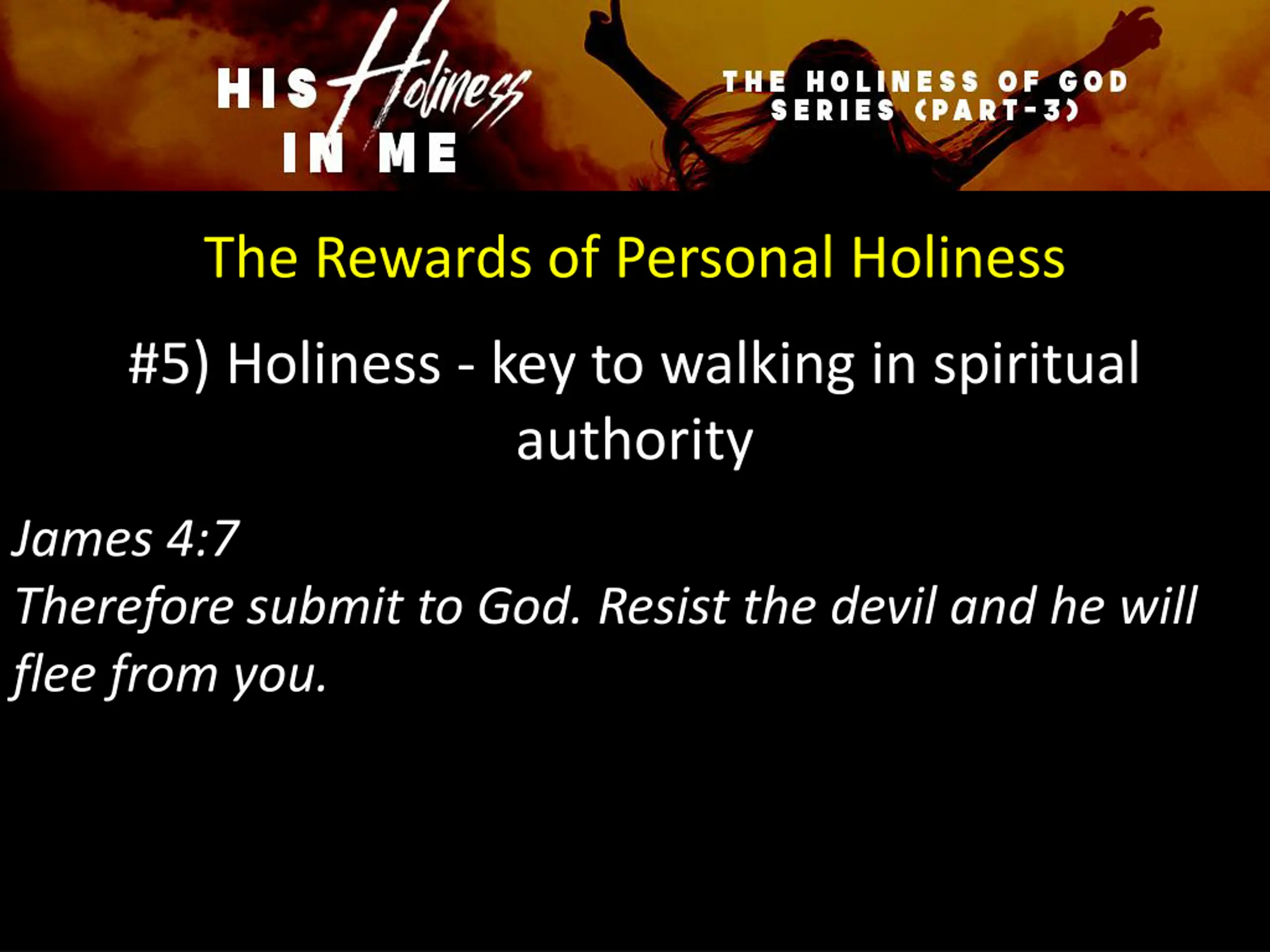 HIS Holiness IN ME

THE HOLINESS OF GOD SERIES (PART-3)

The Rewards of Personal Holiness

#5) Holiness - key to walking in spiritual authority

James 4:7
Therefore submit to God. Resist the devil and he will flee from you.